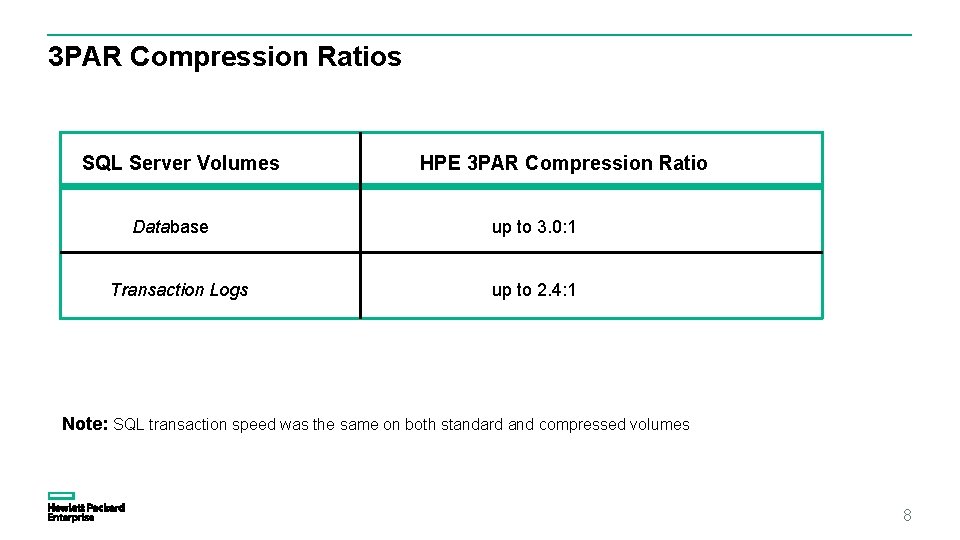 3PAR Compression Ratios

| SQL Server Volumes | HPE 3PAR Compression Ratio |
|---|---|
| Database | up to 3.0:1 |
| Transaction Logs | up to 2.4:1 |

Note: SQL transaction speed was the same on both standard and compressed volumes

Hewlett Packard Enterprise

8